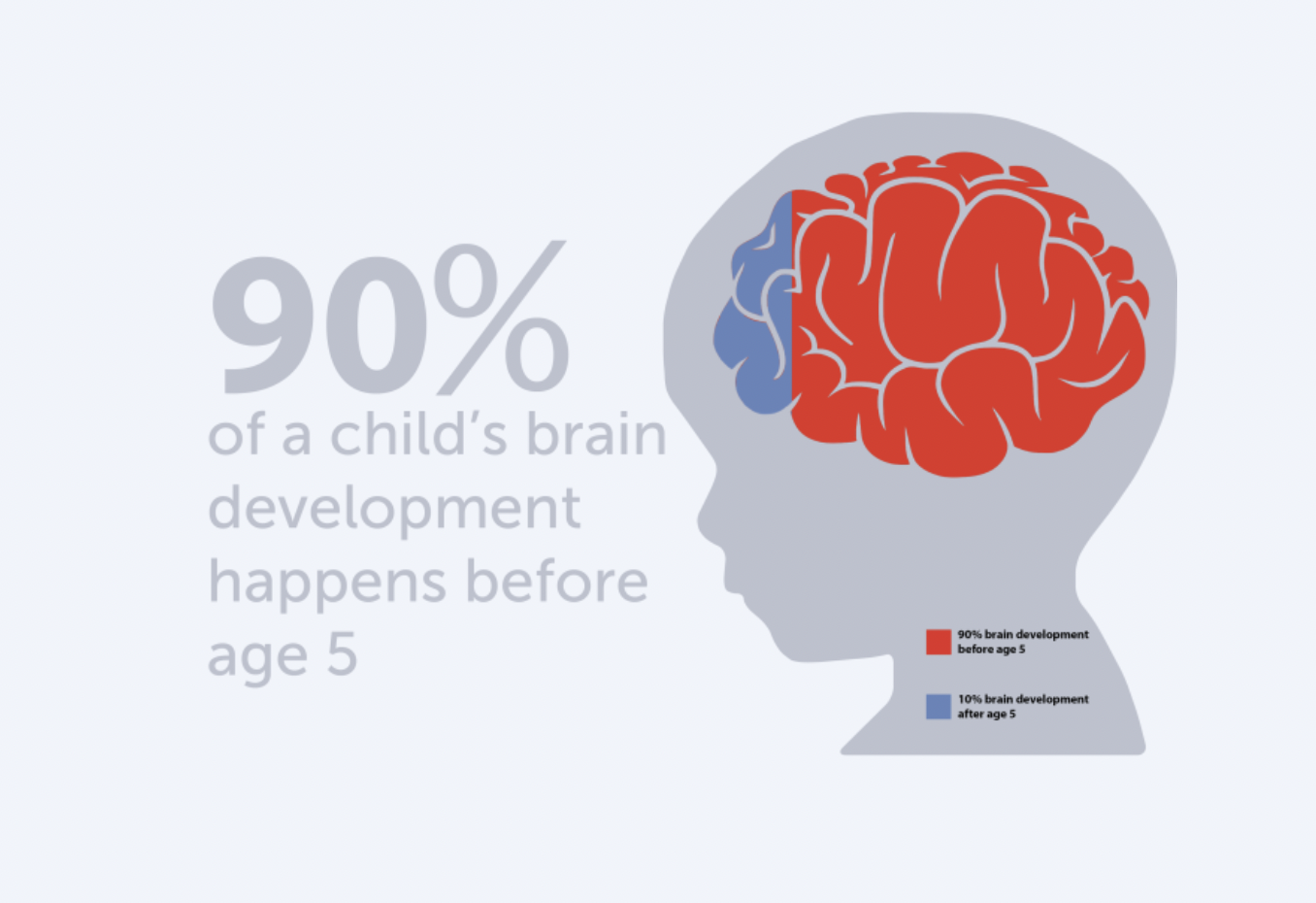 90%
of a child's brain development happens before age 5

90% brain development before age 5

10% brain development after age 5